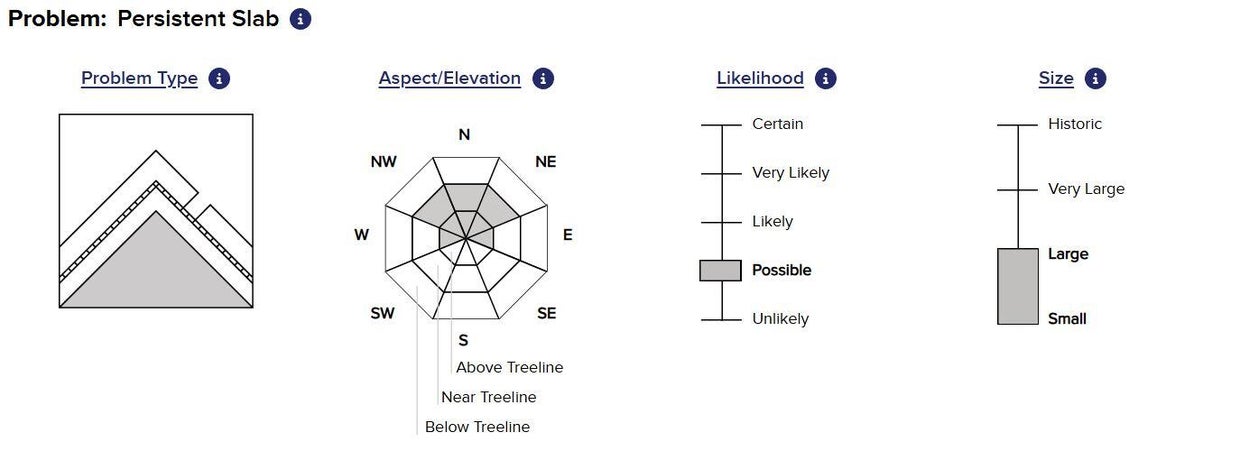 Problem: Persistent Slab

Problem Type

Aspect/Elevation

N
NE
E
SE
S
SW
W
NW

Above Treeline
Near Treeline
Below Treeline

Likelihood

Certain
Very Likely
Likely
Possible
Unlikely

Size

Historic
Very Large
Large
Small